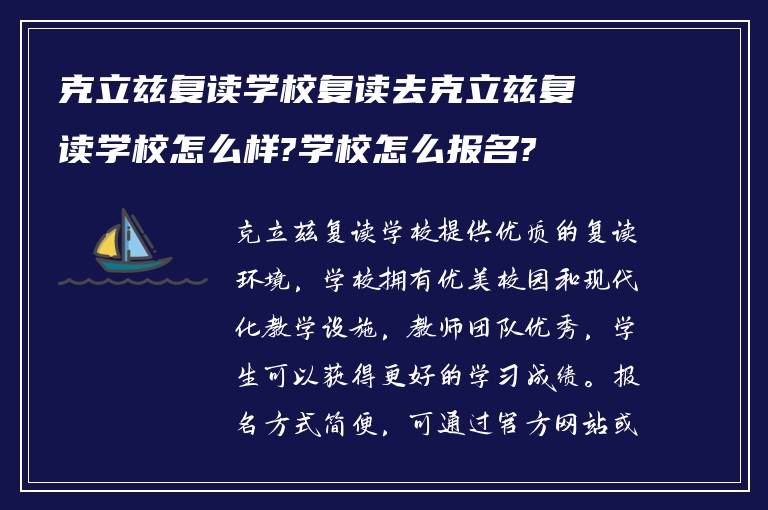 克立兹复读学校复读去克立兹复读学校怎么样?学校怎么报名?

克立兹复读学校提供优质的复读环境，学校拥有优美校园和现代化教学设施，教师团队优秀，学生可以获得更好的学习成绩。报名方式简便，可通过官方网站或